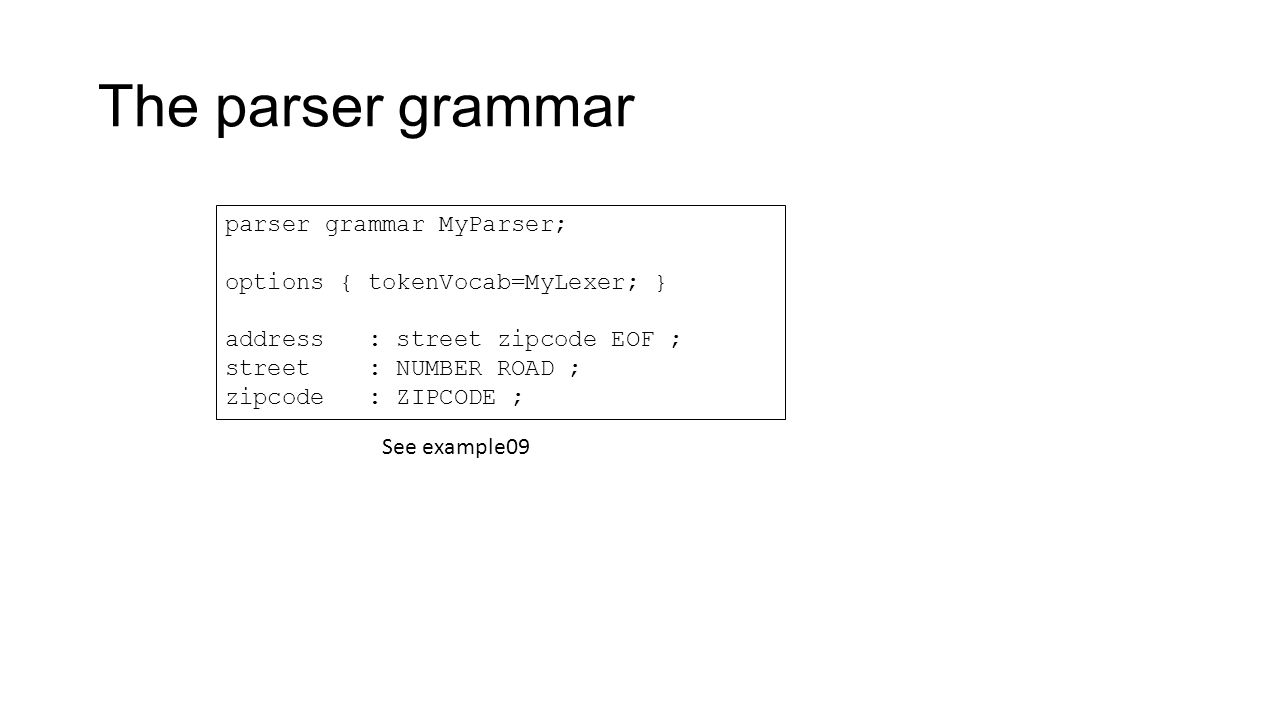 The parser grammar

parser grammar MyParser;

options { tokenVocab=MyLexer; }

address   : street zipcode EOF ;
street    : NUMBER ROAD ;
zipcode   : ZIPCODE ;

See example09